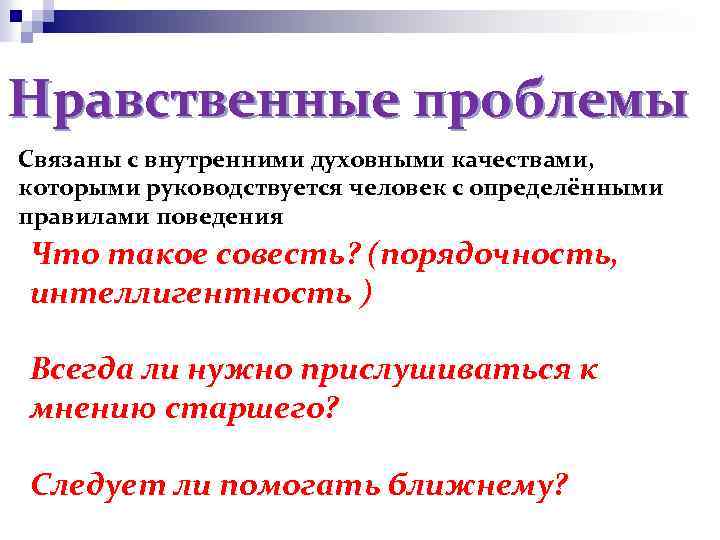 Нравственные проблемы

Связаны с внутренними духовными качествами, которыми руководствуется человек с определёнными правилами поведения

Что такое совесть? (порядочность, интеллигентность )

Всегда ли нужно прислушиваться к мнению старшего?

Следует ли помогать ближнему?